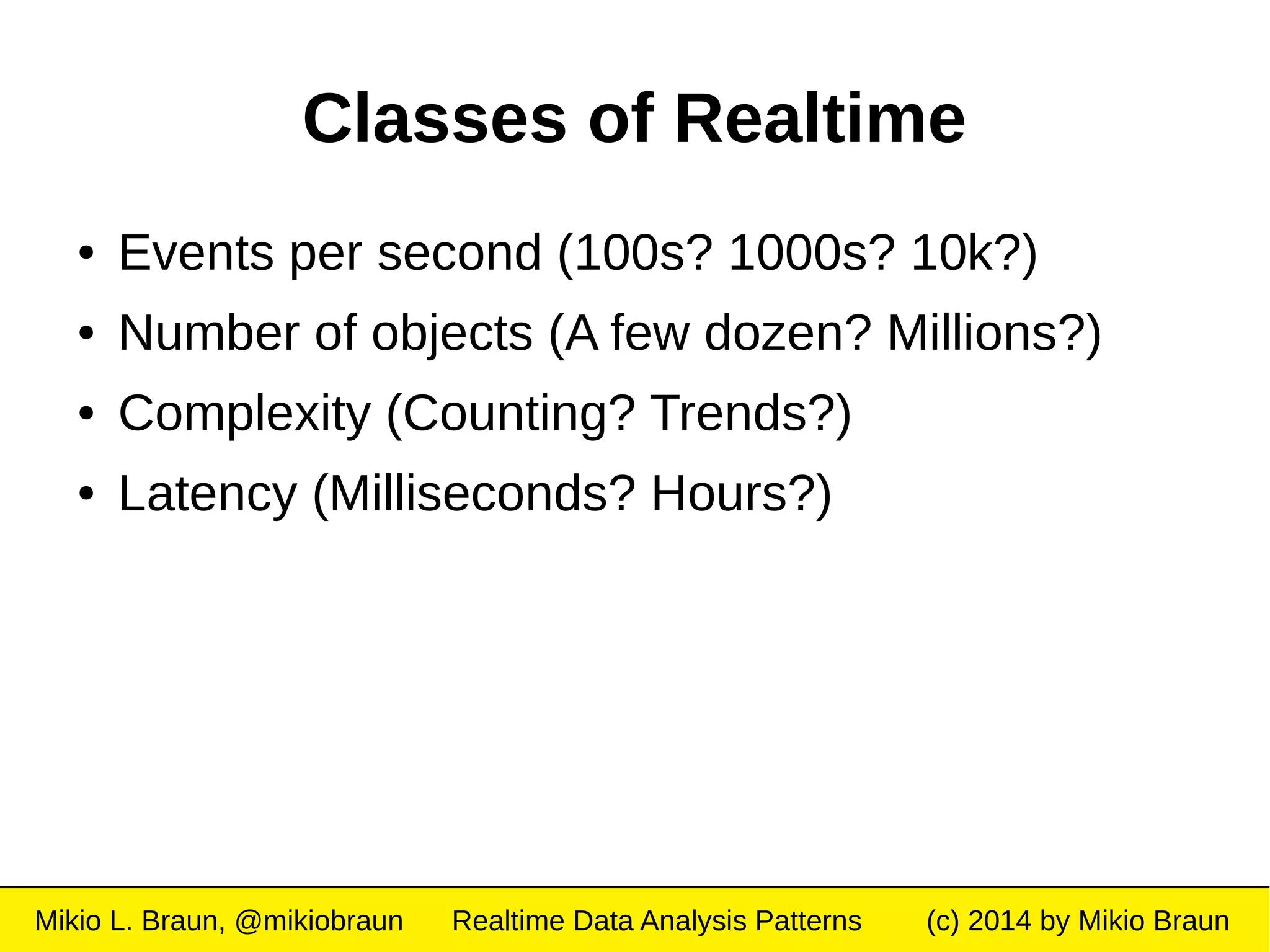 Classes of Realtime

• Events per second (100s? 1000s? 10k?)
• Number of objects (A few dozen? Millions?)
• Complexity (Counting? Trends?)
• Latency (Milliseconds? Hours?)

Mikio L. Braun, @mikiobraun Realtime Data Analysis Patterns (c) 2014 by Mikio Braun